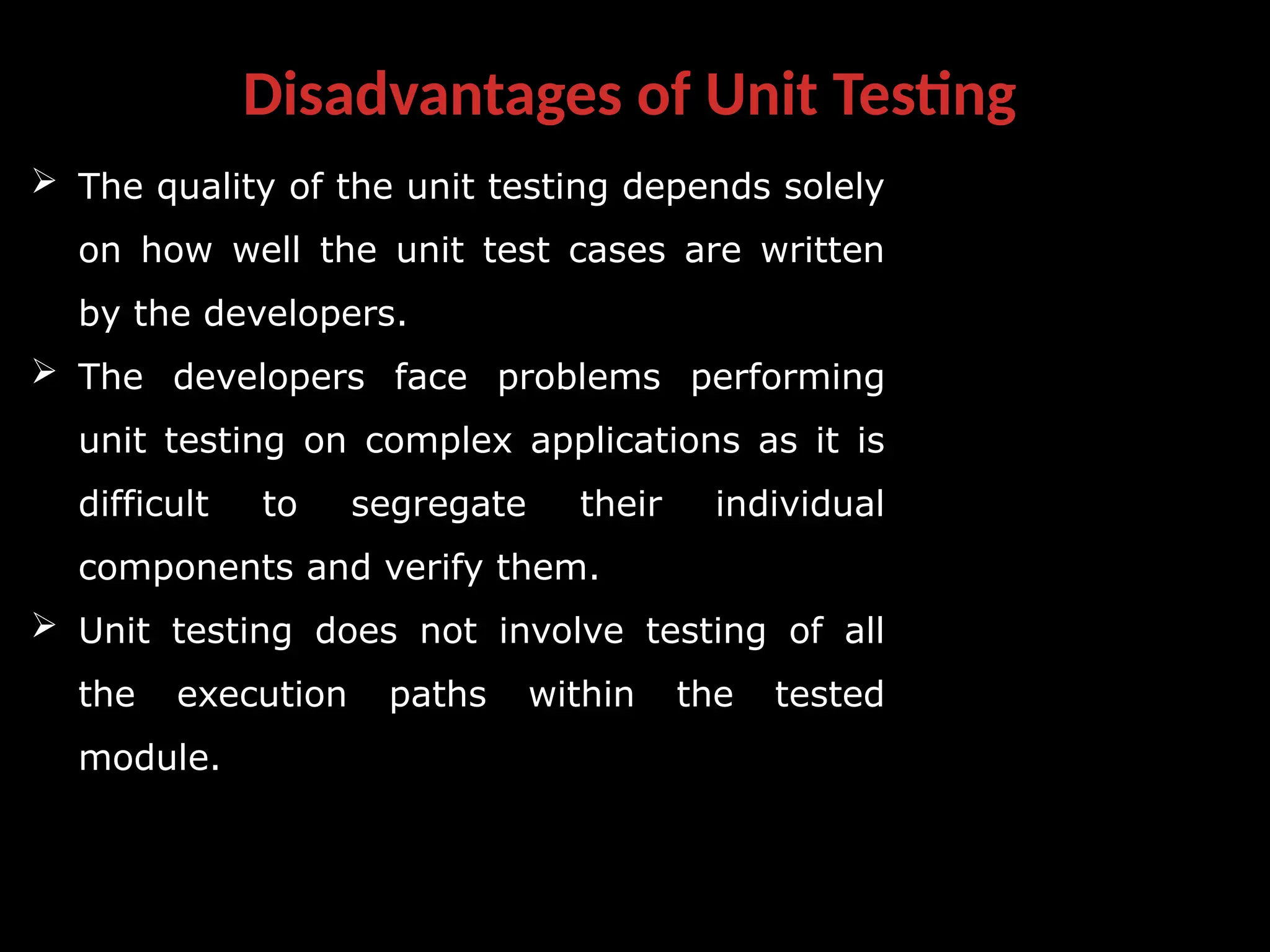 Disadvantages of Unit Testing

➢ The quality of the unit testing depends solely on how well the unit test cases are written by the developers.

➢ The developers face problems performing unit testing on complex applications as it is difficult to segregate their individual components and verify them.

➢ Unit testing does not involve testing of all the execution paths within the tested module.